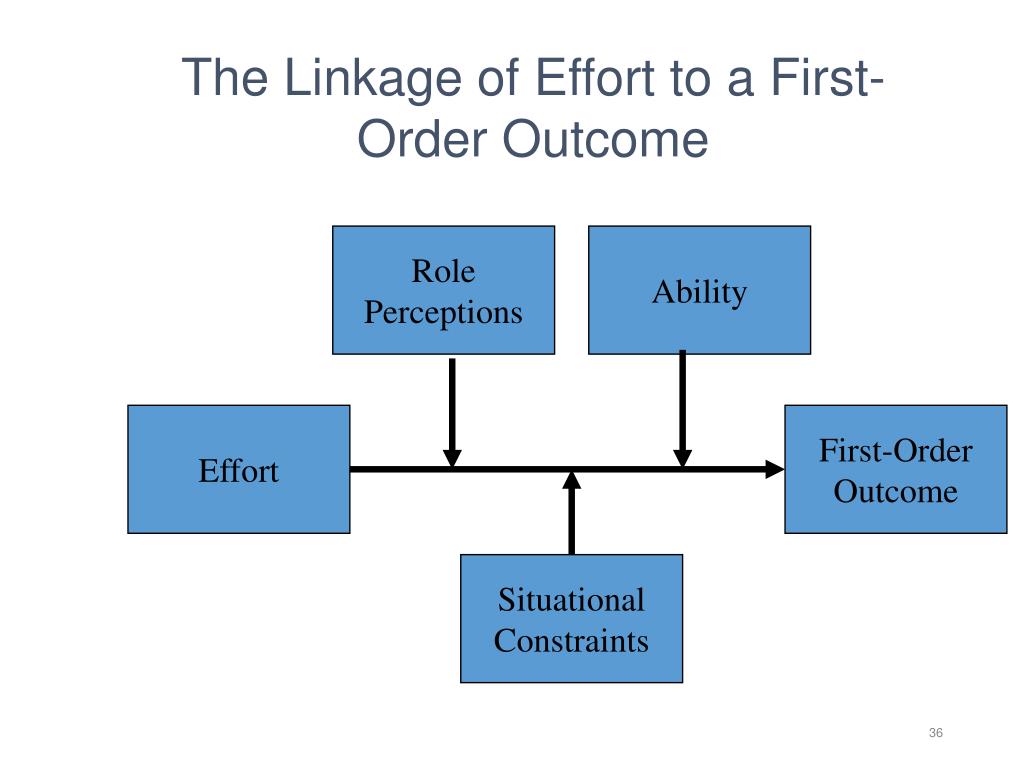 The Linkage of Effort to a First-Order Outcome

Role Perceptions

Ability

Effort

First-Order Outcome

Situational Constraints

36